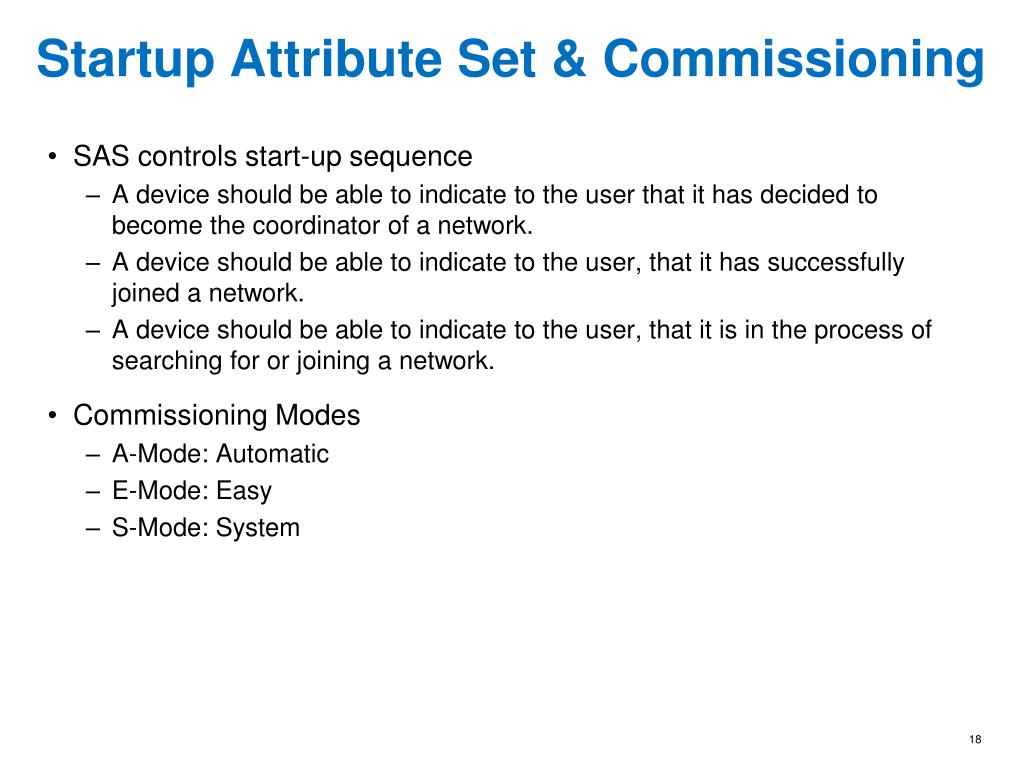 Startup Attribute Set & Commissioning

• SAS controls start-up sequence
– A device should be able to indicate to the user that it has decided to become the coordinator of a network.
– A device should be able to indicate to the user, that it has successfully joined a network.
– A device should be able to indicate to the user, that it is in the process of searching for or joining a network.

• Commissioning Modes
– A-Mode: Automatic
– E-Mode: Easy
– S-Mode: System

18